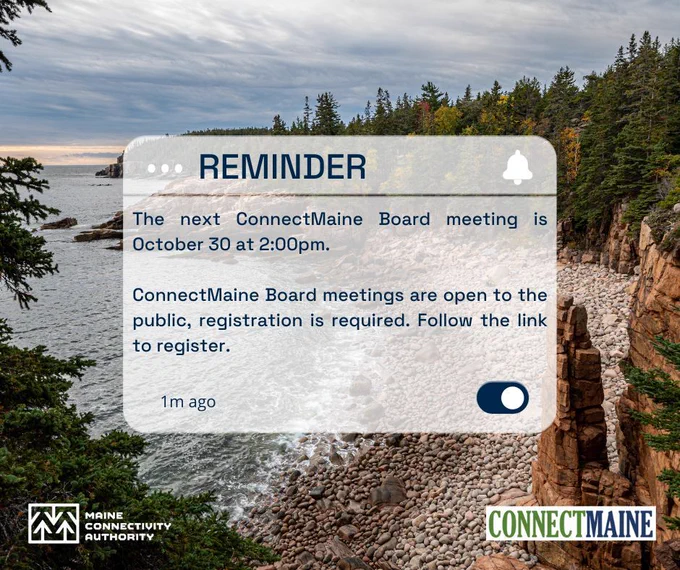 REMINDER

The next ConnectMaine Board meeting is October 30 at 2:00pm.

ConnectMaine Board meetings are open to the public, registration is required. Follow the link to register.

1m ago

MAINE CONNECTIVITY AUTHORITY

CONNECTMAINE